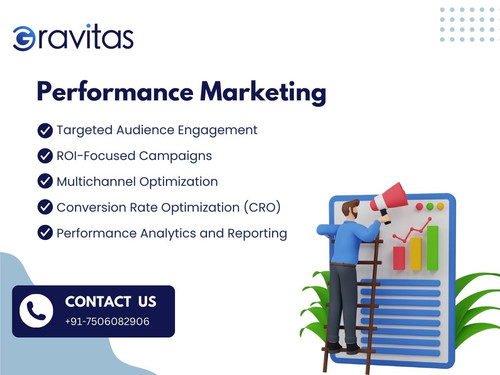 Gravitas

Performance Marketing

Targeted Audience Engagement

ROI-Focused Campaigns

Multichannel Optimization

Conversion Rate Optimization (CRO)

Performance Analytics and Reporting

CONTACT US
+91-7506082906